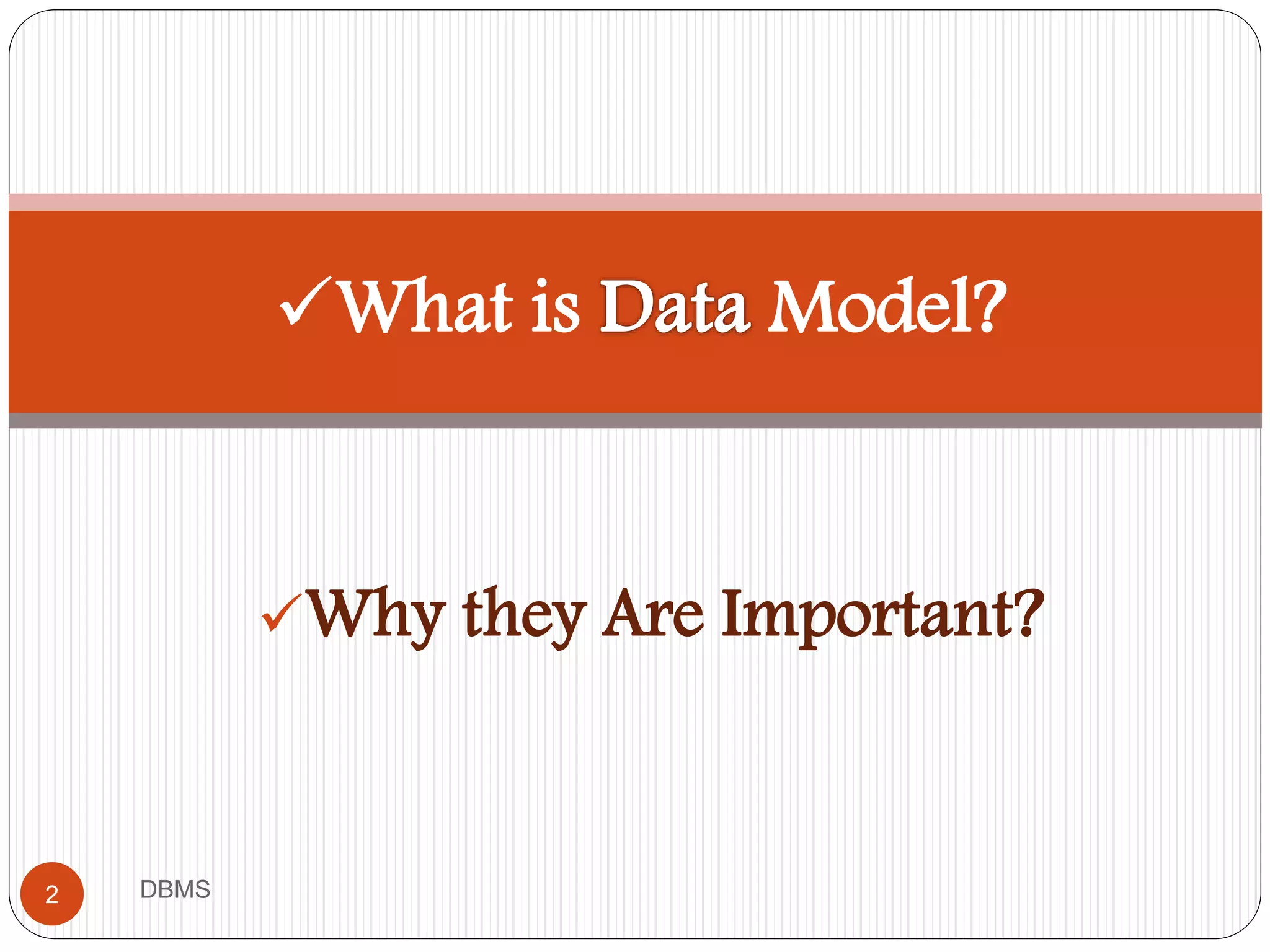 ✓What is Data Model?

✓Why they Are Important?

2

DBMS